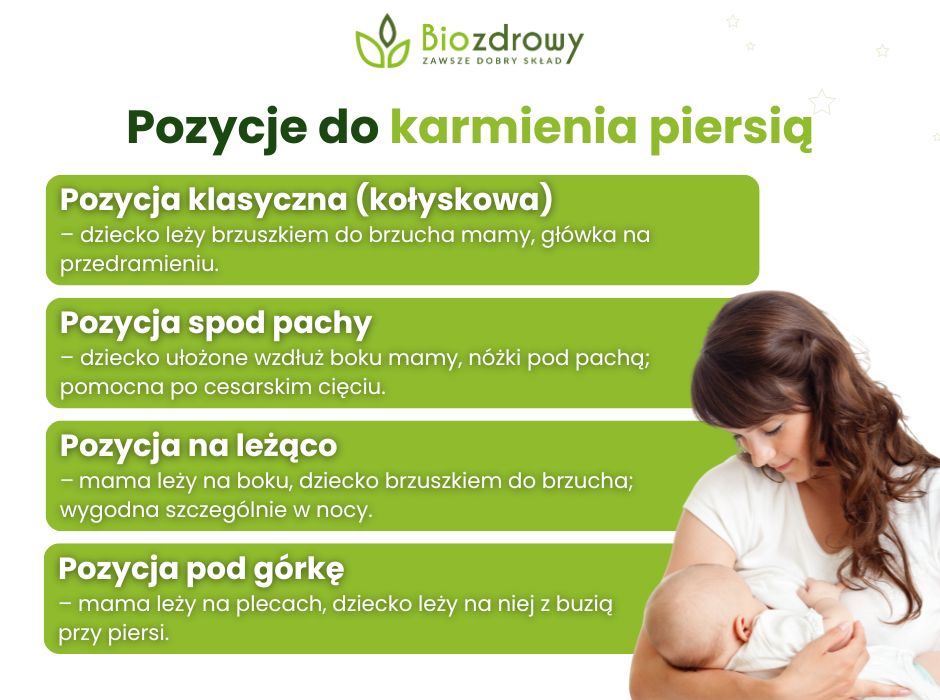 Biozdrowy
ZAWSZE DOBRY SKŁAD

Pozycje do karmienia piersią

Pozycja klasyczna (kołyskowa)
– dziecko leży brzuszkiem do brzucha mamy, główka na przedramieniu.

Pozycja spod pachy
– dziecko ułożone wzdłuż boku mamy, nóżki pod pachą; pomocna po cesarskim cięciu.

Pozycja na leżąco
– mama leży na boku, dziecko brzuszkiem do brzucha; wygodna szczególnie w nocy.

Pozycja pod górkę
– mama leży na plecach, dziecko leży na niej z buzią przy piersi.